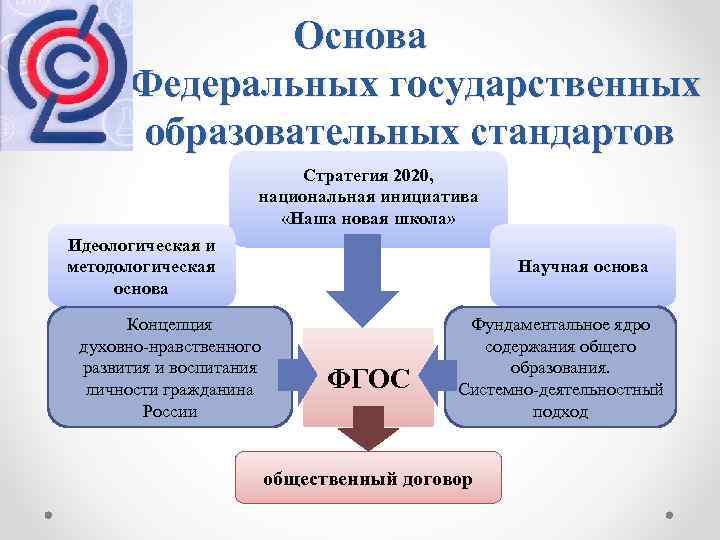 Основа Федеральных государственных образовательных стандартов

Стратегия 2020, национальная инициатива «Наша новая школа»

Идеологическая и методологическая основа

Научная основа

Концепция духовно-нравственного развития и воспитания личности гражданина России

ФГОС

Фундаментальное ядро содержания общего образования. Системно-деятельностный подход

общественный договор